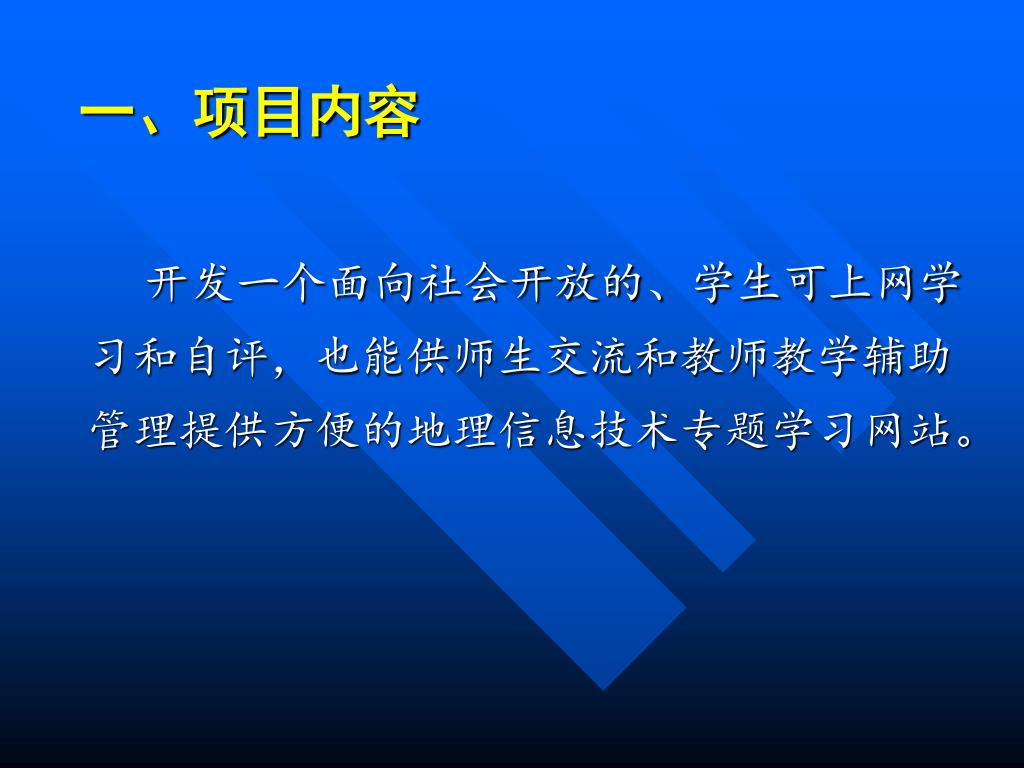 一、项目内容

开发一个面向社会开放的、学生可上网学习和自评，也能供师生交流和教师教学辅助管理提供方便的地理信息技术专题学习网站。